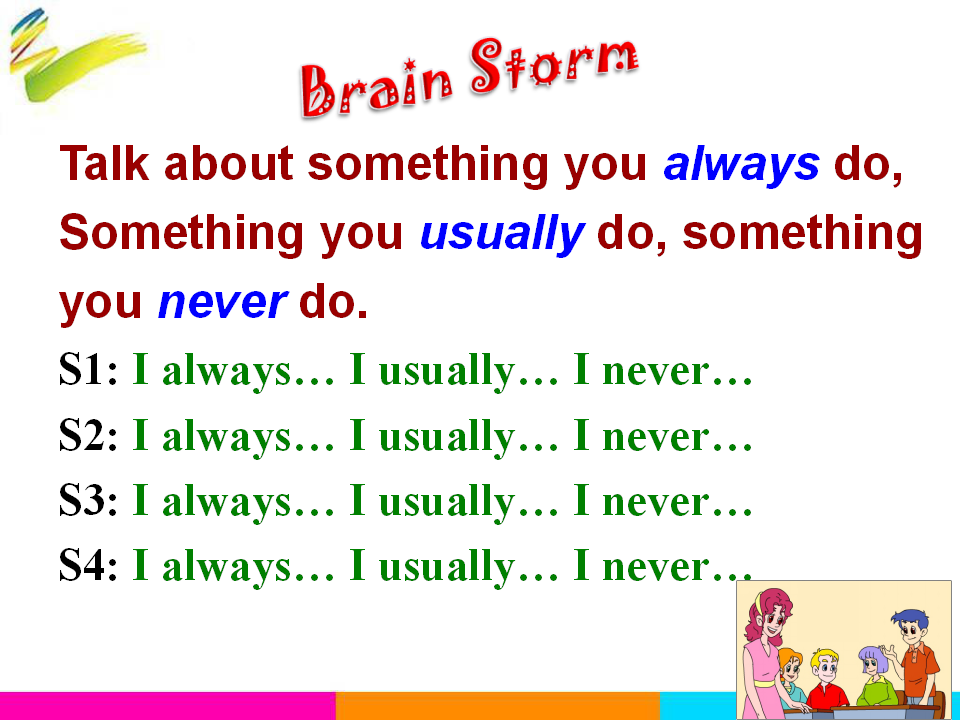 Brain Storm

Talk about something you always do, Something you usually do, something you never do.

S1: I always… I usually… I never…

S2: I always… I usually… I never…

S3: I always… I usually… I never…

S4: I always… I usually… I never…